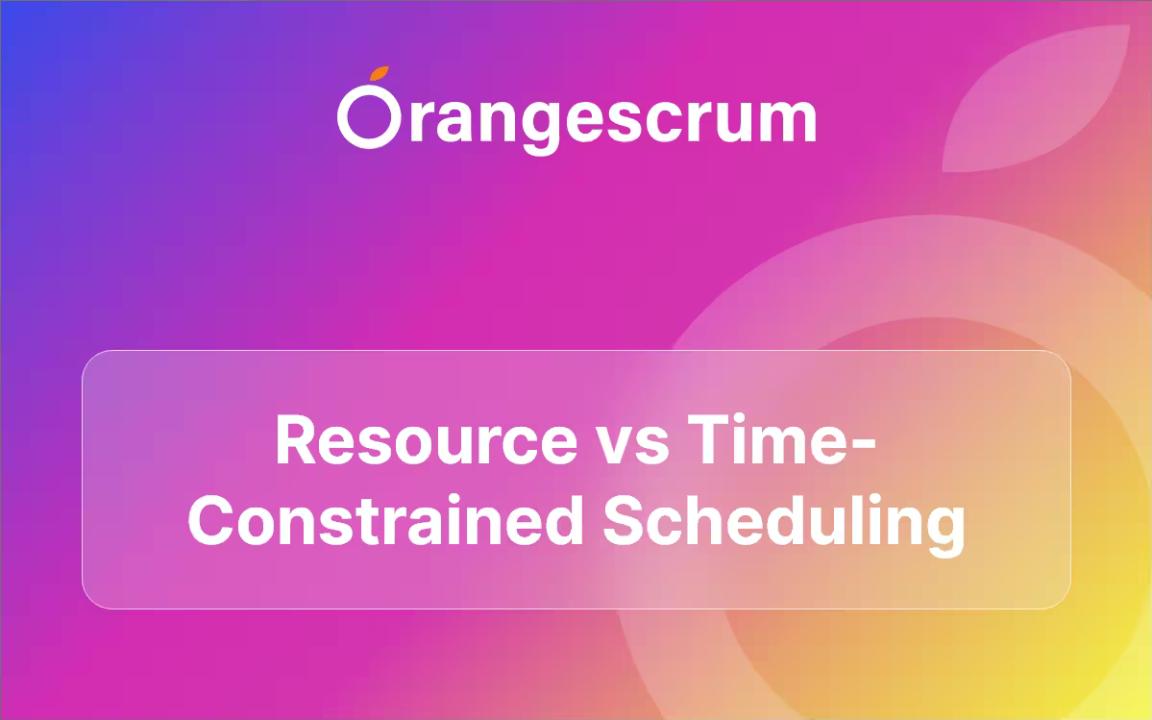 Orangescrum

Resource vs Time-Constrained Scheduling